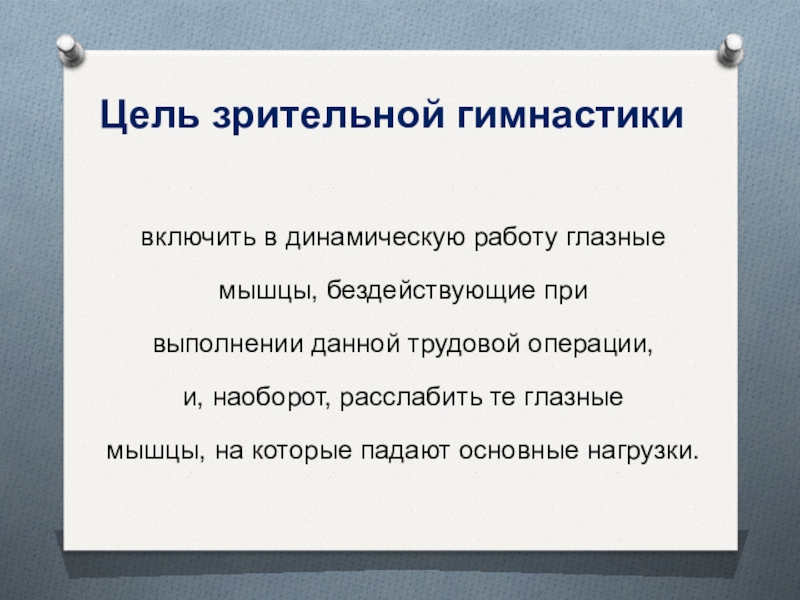 Цель зрительной гимнастики

включить в динамическую работу глазные мышцы, бездействующие при выполнении данной трудовой операции, и, наоборот, расслабить те глазные мышцы, на которые падают основные нагрузки.